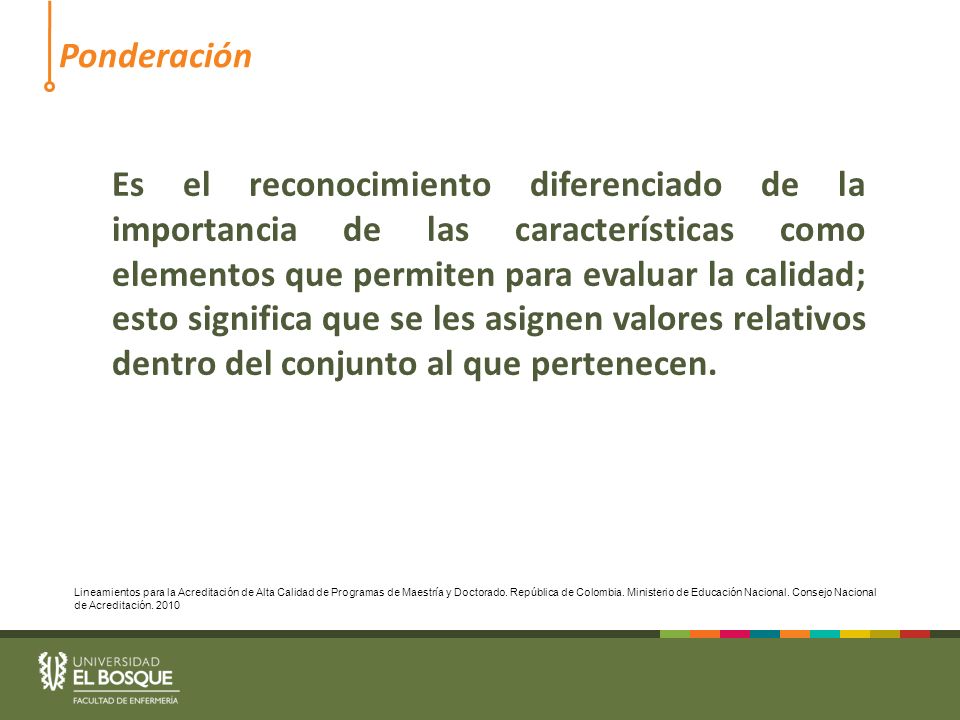 Ponderación

Es el reconocimiento diferenciado de la importancia de las características como elementos que permiten para evaluar la calidad; esto significa que se les asignen valores relativos dentro del conjunto al que pertenecen.

Lineamientos para la Acreditación de Alta Calidad de Programas de Maestría y Doctorado. República de Colombia. Ministerio de Educación Nacional. Consejo Nacional de Acreditación. 2010

UNIVERSIDAD
EL BOSQUE
FACULTAD DE ENFERMERÍA